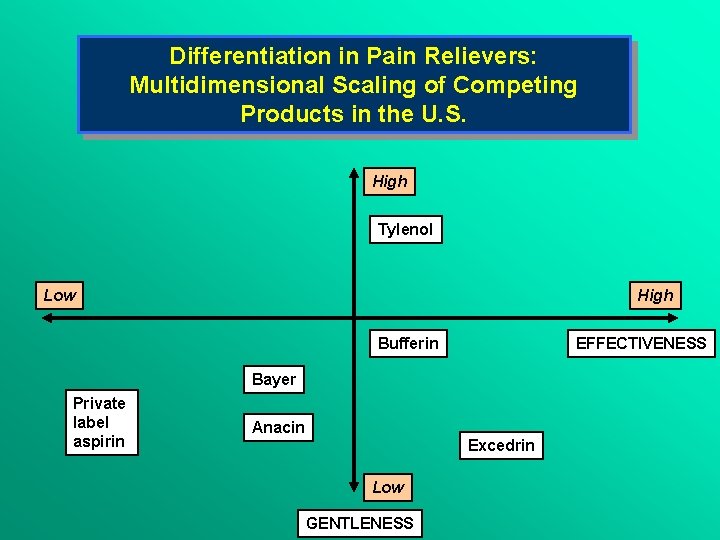 Differentiation in Pain Relievers: Multidimensional Scaling of Competing Products in the U.S.

High

Tylenol

Low

High

Bufferin

EFFECTIVENESS

Bayer

Private label aspirin

Anacin

Excedrin

Low

GENTLENESS